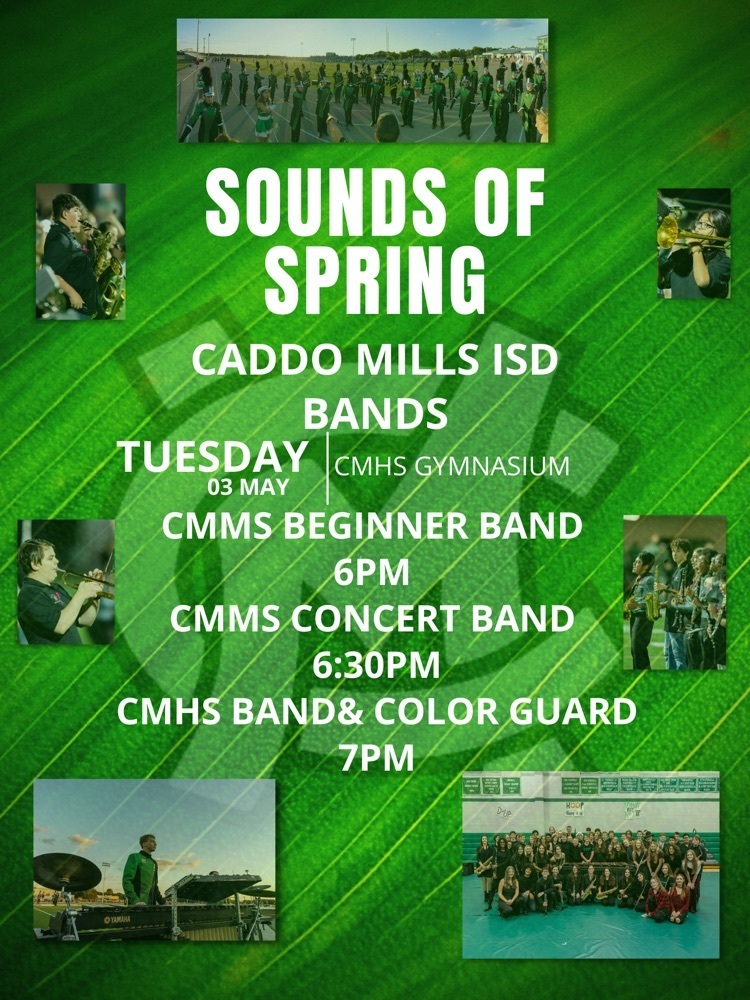 SOUNDS OF SPRING

CADDO MILLS ISD BANDS

TUESDAY
03 MAY

CMHS GYMNASIUM

CMMS BEGINNER BAND
6PM
CMMS CONCERT BAND
6:30PM
CMHS BAND& COLOR GUARD
7PM

YAMAHA